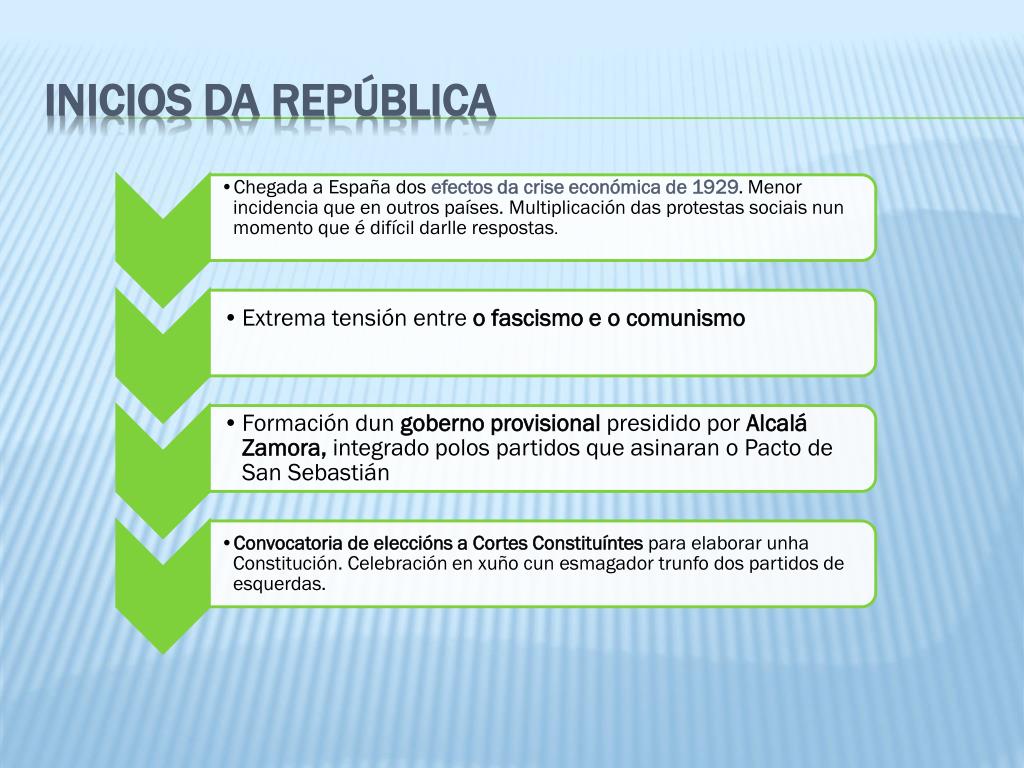 INICIOS DA REPÚBLICA

• Chegada a España dos efectos da crise económica de 1929. Menor incidencia que en outros países. Multiplicación das protestas sociais nun momento que é difícil darlle respostas.

• Extrema tensión entre o fascismo e o comunismo

• Formación dun goberno provisional presidido por Alcalá Zamora, integrado polos partidos que asinaran o Pacto de San Sebastián

• Convocatoria de eleccións a Cortes Constituíntes para elaborar unha Constitución. Celebración en xuño cun esmagador trunfo dos partidos de esquerdas.